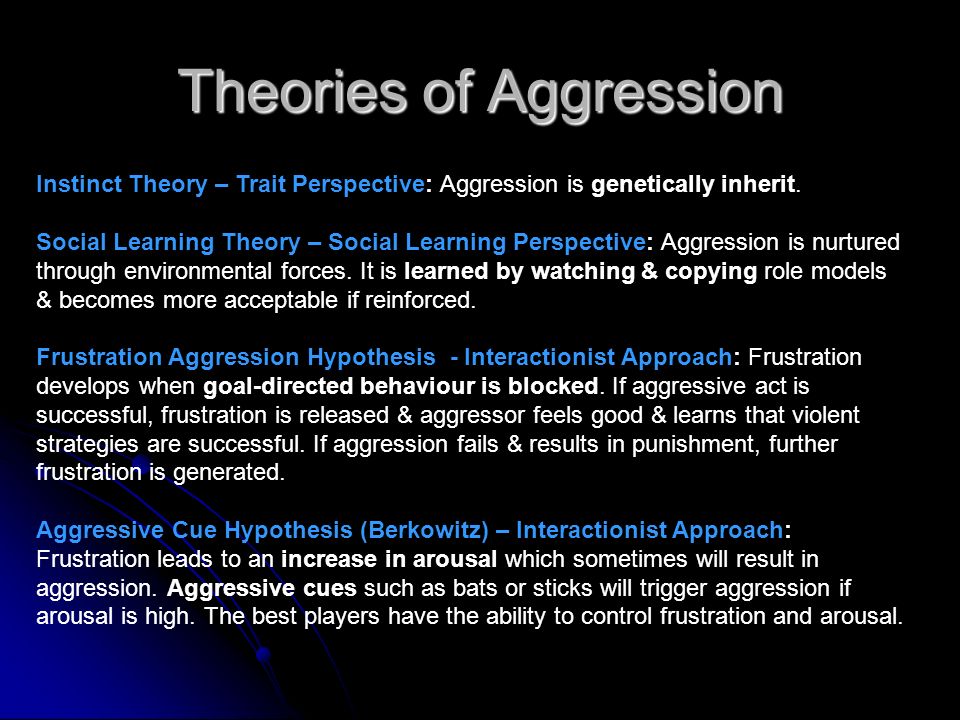 Theories of Aggression

Instinct Theory – Trait Perspective: Aggression is genetically inherit.

Social Learning Theory – Social Learning Perspective: Aggression is nurtured through environmental forces. It is learned by watching & copying role models & becomes more acceptable if reinforced.

Frustration Aggression Hypothesis - Interactionist Approach: Frustration develops when goal-directed behaviour is blocked. If aggressive act is successful, frustration is released & aggressor feels good & learns that violent strategies are successful. If aggression fails & results in punishment, further frustration is generated.

Aggressive Cue Hypothesis (Berkowitz) – Interactionist Approach: Frustration leads to an increase in arousal which sometimes will result in aggression. Aggressive cues such as bats or sticks will trigger aggression if arousal is high. The best players have the ability to control frustration and arousal.